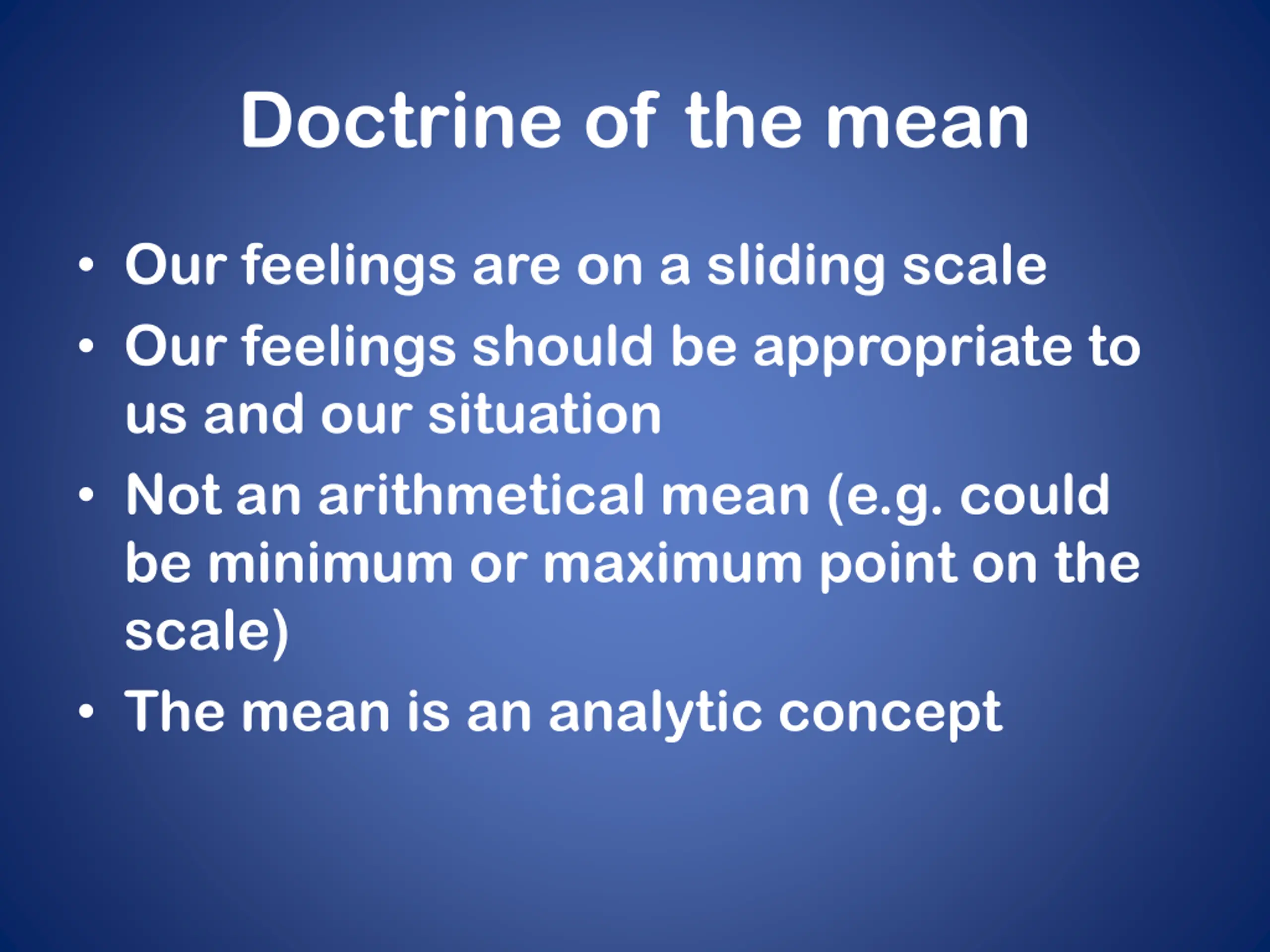 Doctrine of the mean

• Our feelings are on a sliding scale
• Our feelings should be appropriate to us and our situation
• Not an arithmetical mean (e.g. could be minimum or maximum point on the scale)
• The mean is an analytic concept